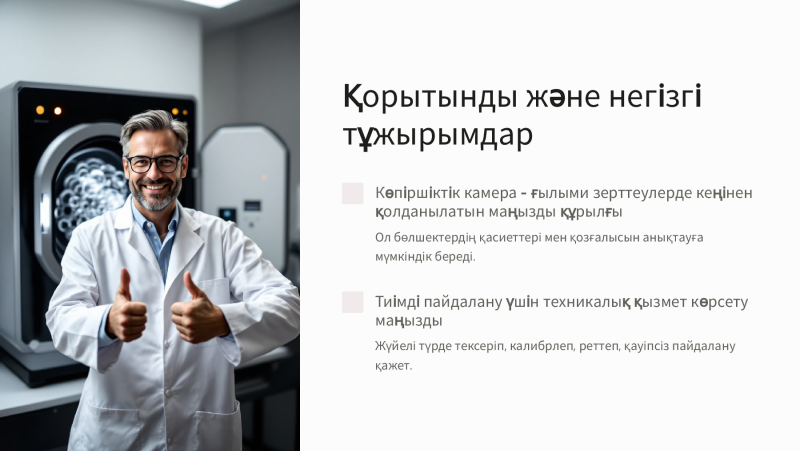 Қорытынды және негізгі тұжырымдар

Көпіршіктік камера - ғылыми зерттеулерде кеңінен қолданылатын маңызды құрылғы

Ол бөлшектердің қасиеттері мен қозғалысын анықтауға мүмкіндік береді.

Тиімді пайдалану үшін техникалық қызмет көрсету маңызды

Жүйелі түрде тексеріп, калибрлеп, реттеп, қауіпсіз пайдалану қажет.